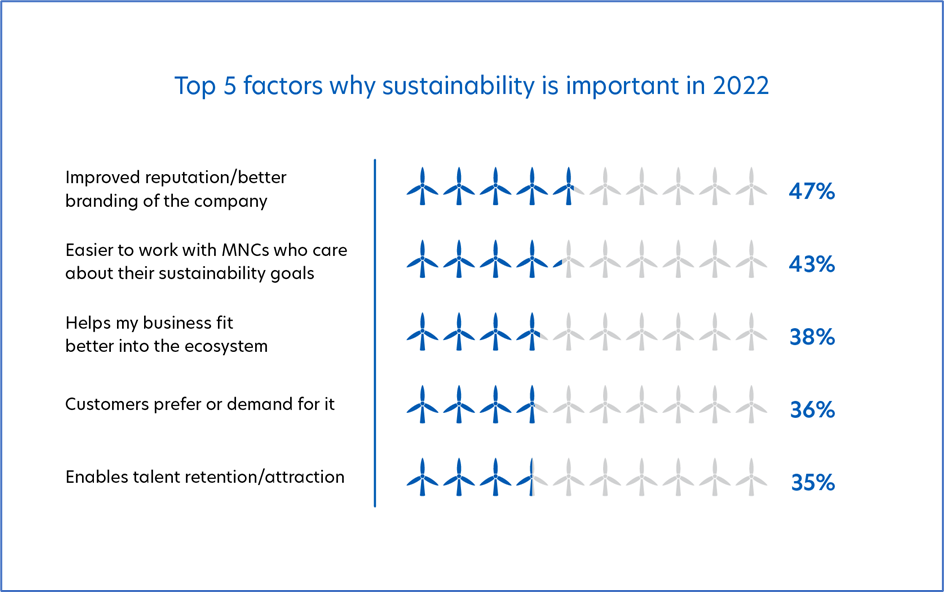 Top 5 factors why sustainability is important in 2022

Improved reputation/better branding of the company 47%

Easier to work with MNCs who care about their sustainability goals 43%

Helps my business fit better into the ecosystem 38%

Customers prefer or demand for it 36%

Enables talent retention/attraction 35%